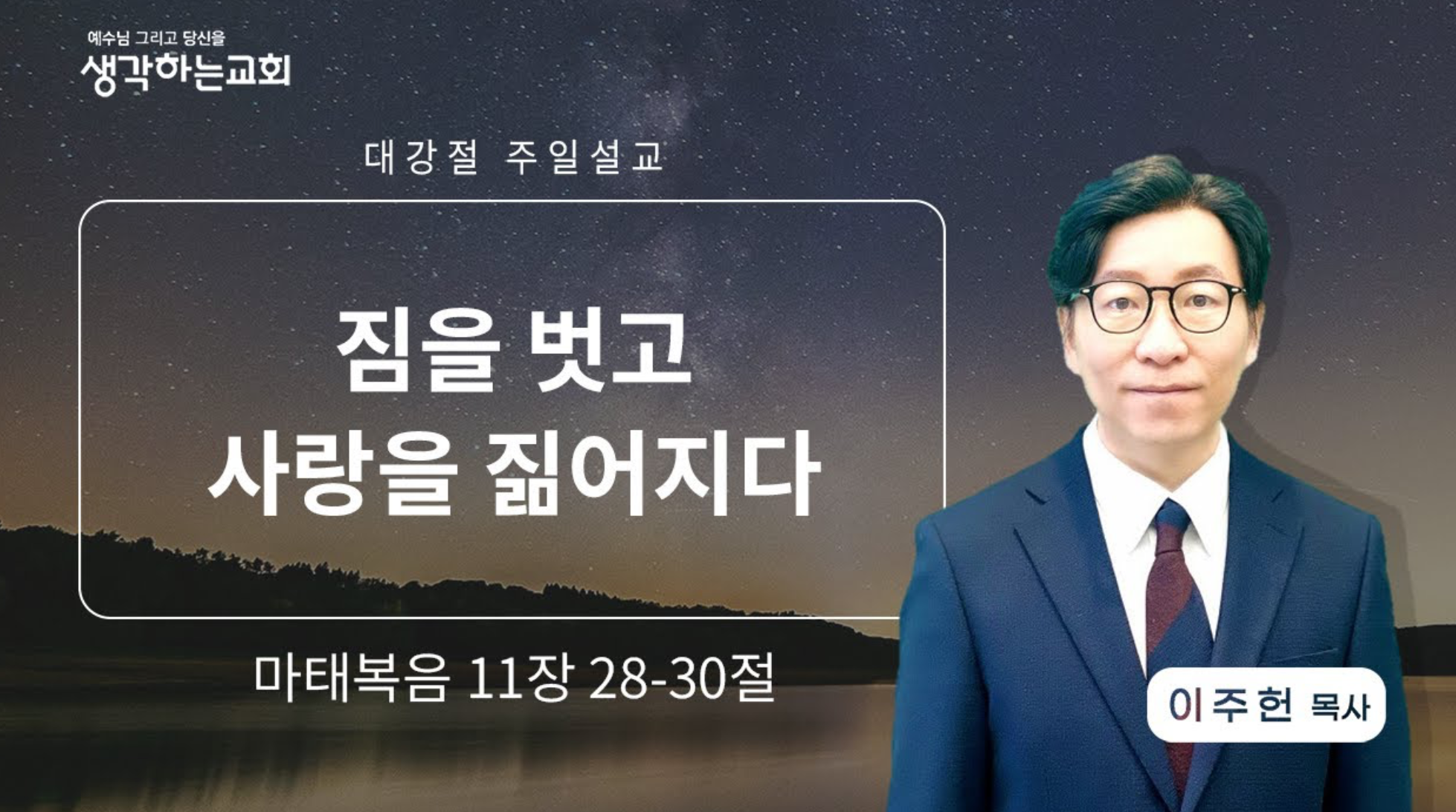 예수님 그리고 당신을
생각하는교회

대강절 주일설교

짐을 벗고
사랑을 짊어지다

마태복음 11장 28-30절

이주헌 목사